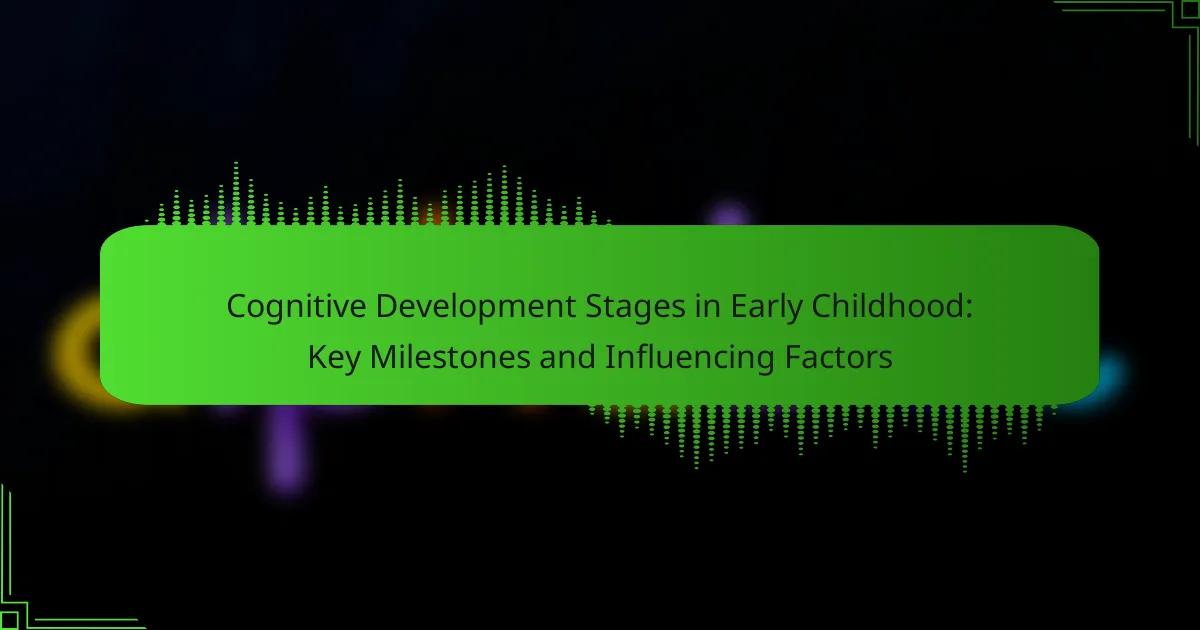 Cognitive Development Stages in Early Childhood: Key Milestones and Influencing Factors